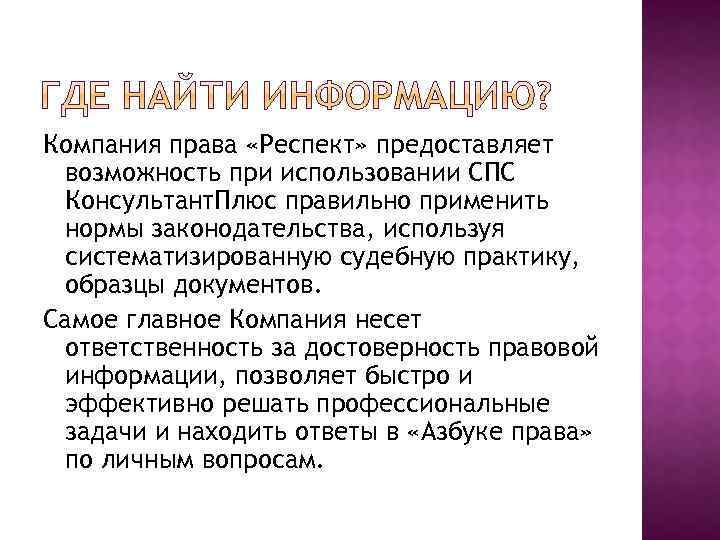 ГДЕ НАЙТИ ИНФОРМАЦИЮ?

Компания права «Респект» предоставляет возможность при использовании СПС КонсультантПлюс правильно применить нормы законодательства, используя систематизированную судебную практику, образцы документов.

Самое главное Компания несет ответственность за достоверность правовой информации, позволяет быстро и эффективно решать профессиональные задачи и находить ответы в «Азбуке права» по личным вопросам.